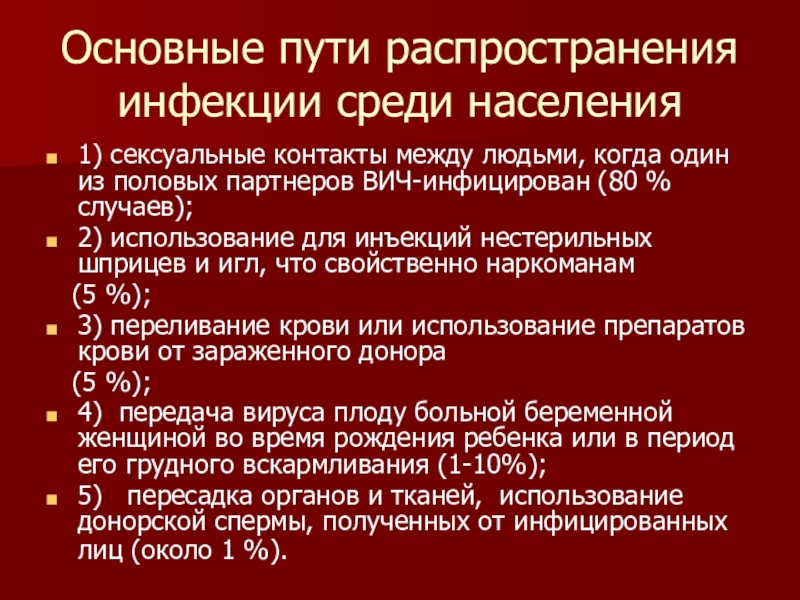 Основные пути распространения инфекции среди населения

1) сексуальные контакты между людьми, когда один из половых партнеров ВИЧ-инфицирован (80 % случаев);

2) использование для инъекций нестерильных шприцев и игл, что свойственно наркоманам (5 %);

3) переливание крови или использование препаратов крови от зараженного донора (5 %);

4) передача вируса плоду больной беременной женщиной во время рождения ребенка или в период его грудного вскармливания (1-10%);

5) пересадка органов и тканей, использование донорской спермы, полученных от инфицированных лиц (около 1 %).